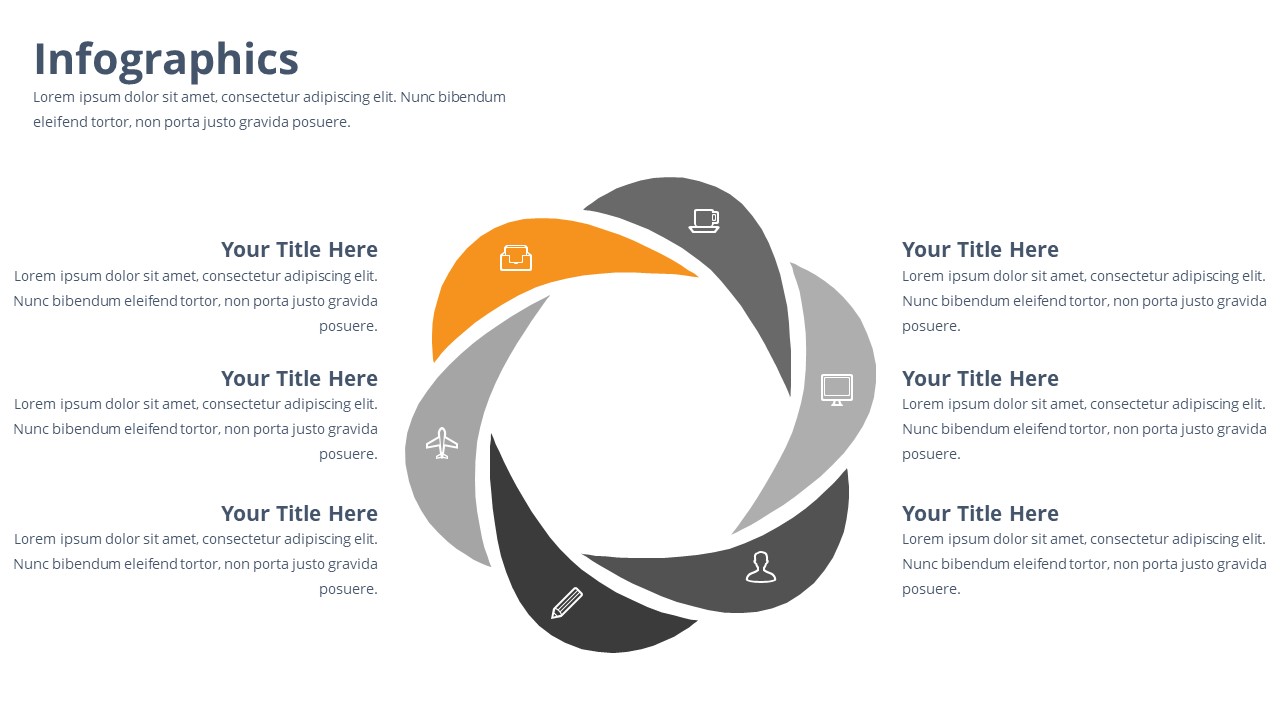 Infographics
Lorem ipsum dolor sit amet, consectetur adipiscing elit. Nunc bibendum eleifend tortor, non porta justo gravida posuere.

Your Title Here
Lorem ipsum dolor sit amet, consectetur adipiscing elit. Nunc bibendum eleifend tortor, non porta justo gravida posuere.

Your Title Here
Lorem ipsum dolor sit amet, consectetur adipiscing elit. Nunc bibendum eleifend tortor, non porta justo gravida posuere.

Your Title Here
Lorem ipsum dolor sit amet, consectetur adipiscing elit. Nunc bibendum eleifend tortor, non porta justo gravida posuere.

Your Title Here
Lorem ipsum dolor sit amet, consectetur adipiscing elit. Nunc bibendum eleifend tortor, non porta justo gravida posuere.

Your Title Here
Lorem ipsum dolor sit amet, consectetur adipiscing elit. Nunc bibendum eleifend tortor, non porta justo gravida posuere.

Your Title Here
Lorem ipsum dolor sit amet, consectetur adipiscing elit. Nunc bibendum eleifend tortor, non porta justo gravida posuere.